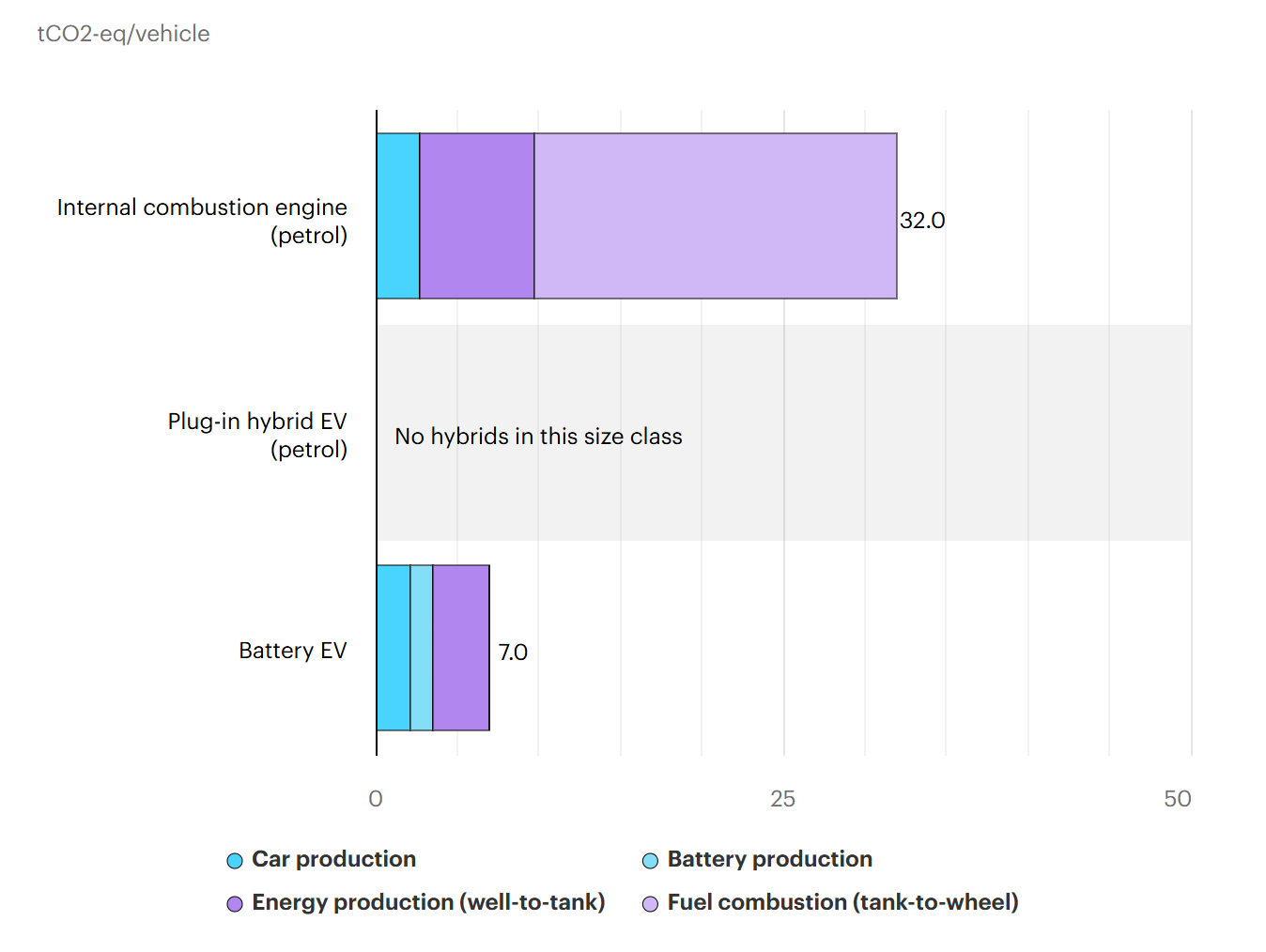 tCO2-eq/vehicle

Internal combustion engine (petrol)

32.0

Plug-in hybrid EV (petrol)

No hybrids in this size class

Battery EV

7.0

0

25

50

Car production

Battery production

Energy production (well-to-tank)

Fuel combustion (tank-to-wheel)